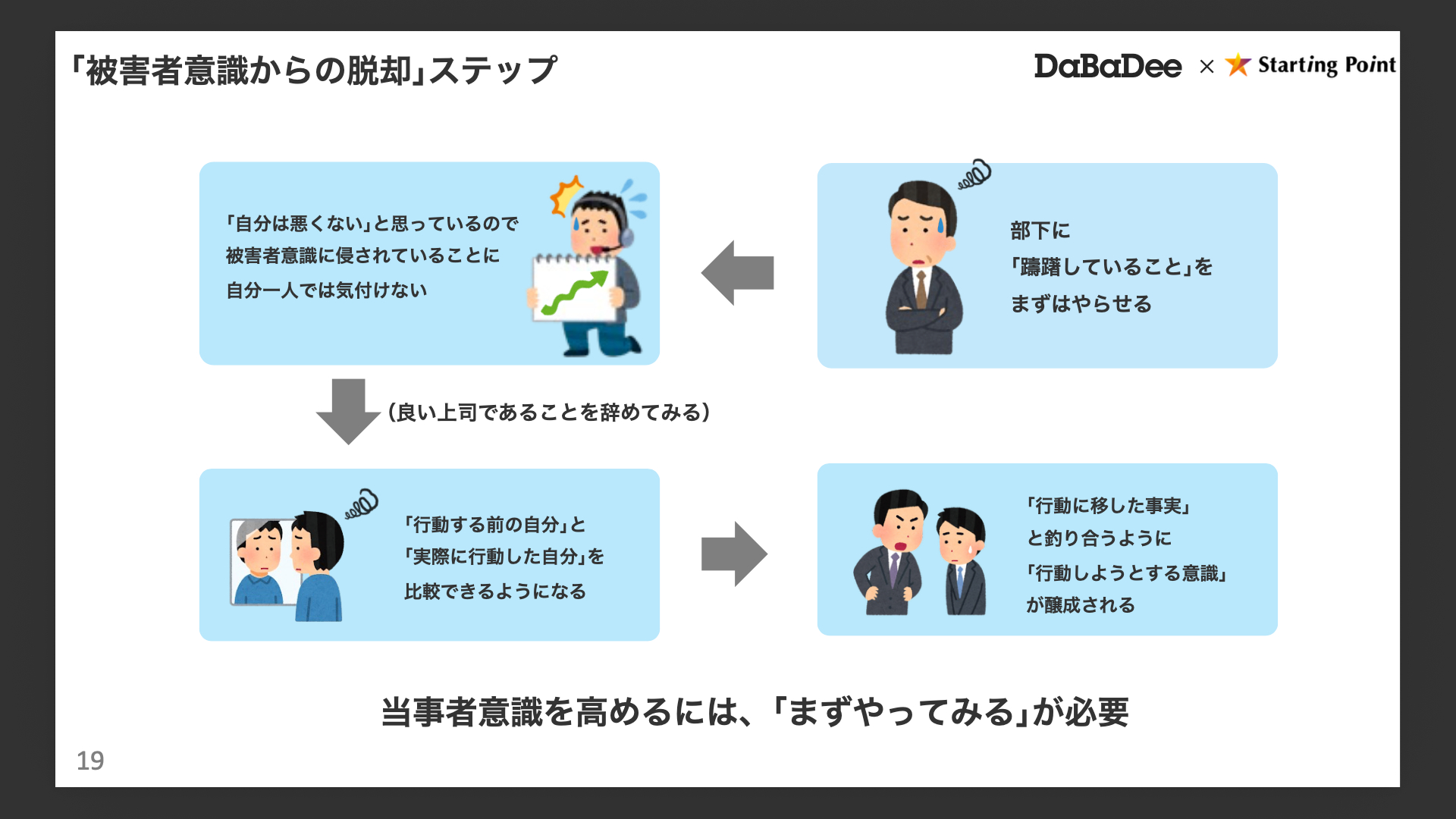 「被害者意識からの脱却」ステップ

DaBaDee × Starting Point

「自分は悪くない」と思っているので
被害者意識に侵されていることに
自分一人では気付けない

部下に
「躊躇していること」を
まずはやらせる

（良い上司であることを辞めてみる）

「行動する前の自分」と
「実際に行動した自分」を
比較できるようになる

「行動に移した事実」
と釣り合うように
「行動しようとする意識」
が醸成される

当事者意識を高めるには、「まずやってみる」が必要

19